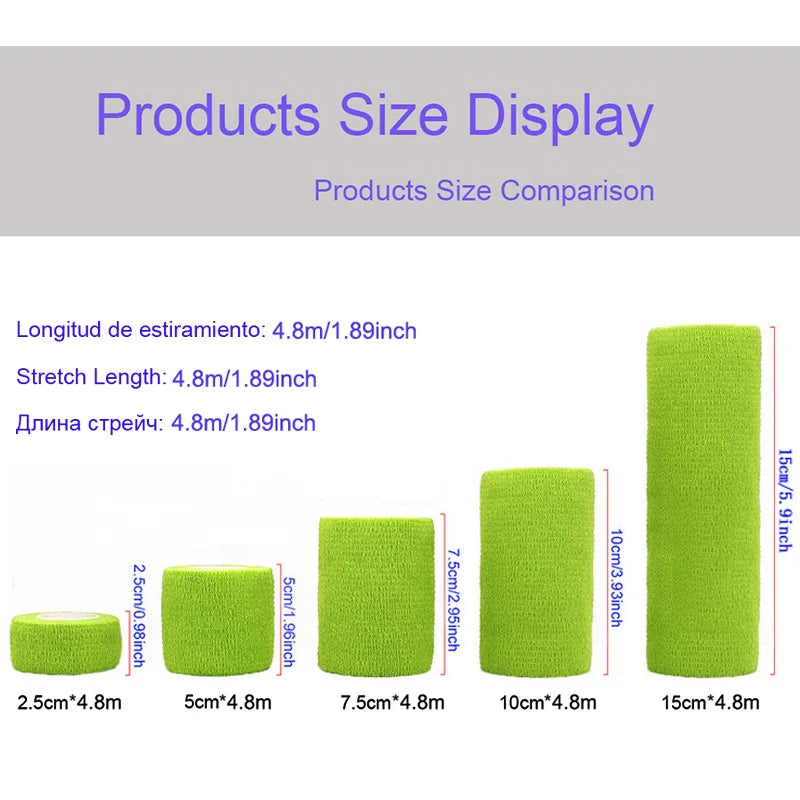 Products Size Display

Products Size Comparison

Longitud de estiramiento: 4.8m/1.89inch

Stretch Length: 4.8m/1.89inch

Длина стрейч: 4.8m/1.89inch

2.5cm/0.98inch

5cm/1.96inch

7.5cm/2.95inch

10cm/3.93inch

15cm/5.91inch

2.5cm*4.8m

5cm*4.8m

7.5cm*4.8m

10cm*4.8m

15cm*4.8m